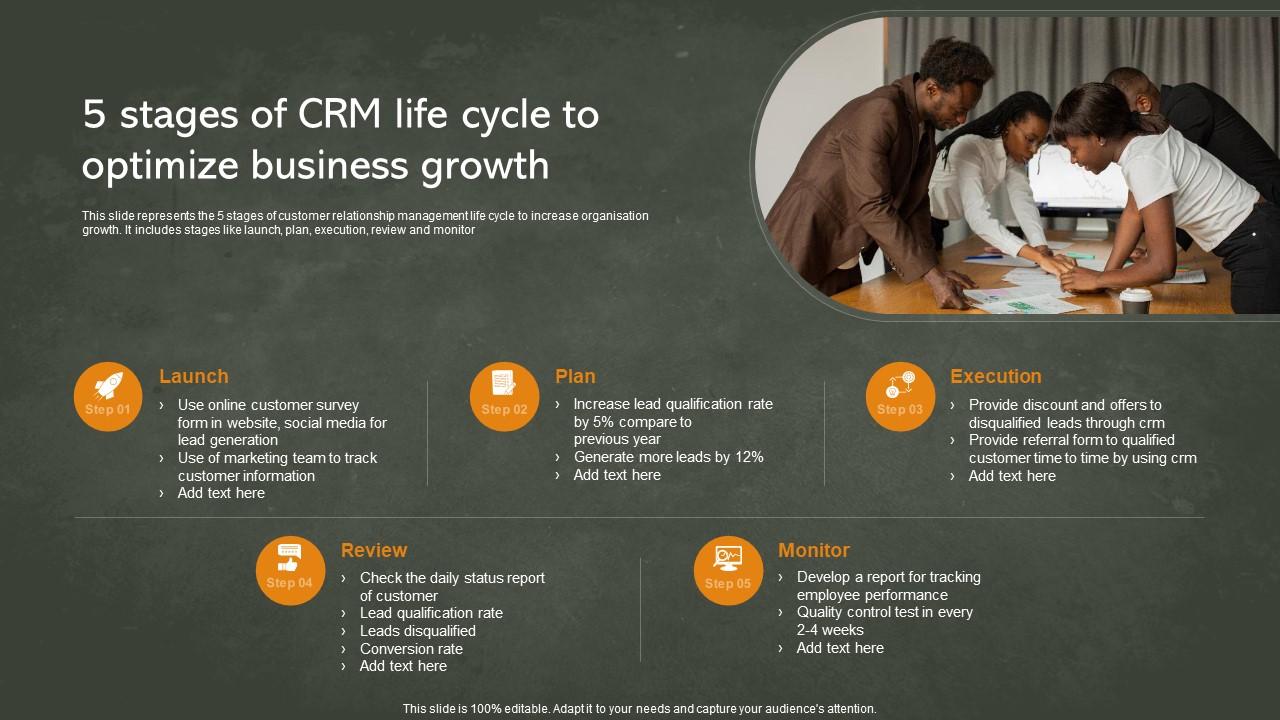 5 stages of CRM life cycle to optimize business growth

This slide represents the 5 stages of customer relationship management life cycle to increase organisation growth. It includes stages like launch, plan, execution, review and monitor

Step 01

Launch

› Use online customer survey form in website, social media for lead generation
› Use of marketing team to track customer information
› Add text here

Step 02

Plan

› Increase lead qualification rate by 5% compare to previous year
› Generate more leads by 12%
› Add text here

Step 03

Execution

› Provide discount and offers to disqualified leads through crm
› Provide referral form to qualified customer time to time by using crm
› Add text here

Step 04

Review

› Check the daily status report of customer
› Lead qualification rate
› Leads disqualified
› Conversion rate
› Add text here

Step 05

Monitor

› Develop a report for tracking employee performance
› Quality control test in every 2-4 weeks
› Add text here

This slide is 100% editable. Adapt it to your needs and capture your audience's attention.